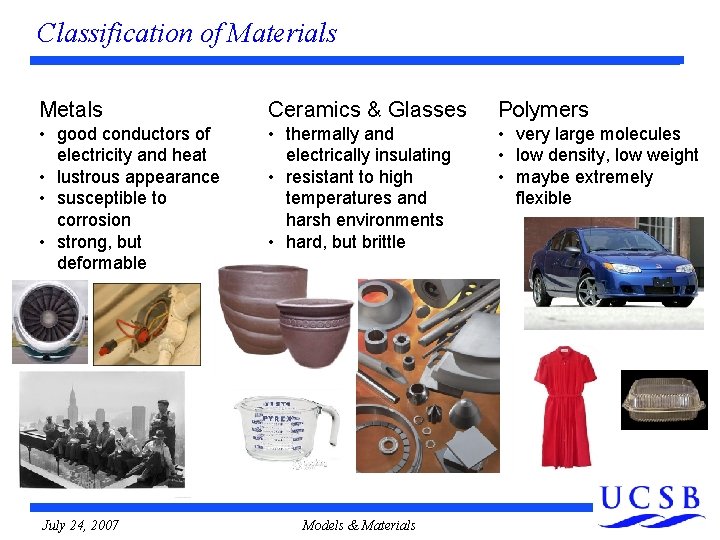 Classification of Materials

Metals
• good conductors of electricity and heat
• lustrous appearance
• susceptible to corrosion
• strong, but deformable

Ceramics & Glasses
• thermally and electrically insulating
• resistant to high temperatures and harsh environments
• hard, but brittle

Polymers
• very large molecules
• low density, low weight
• maybe extremely flexible

PYREX

UCSB

July 24, 2007

Models & Materials